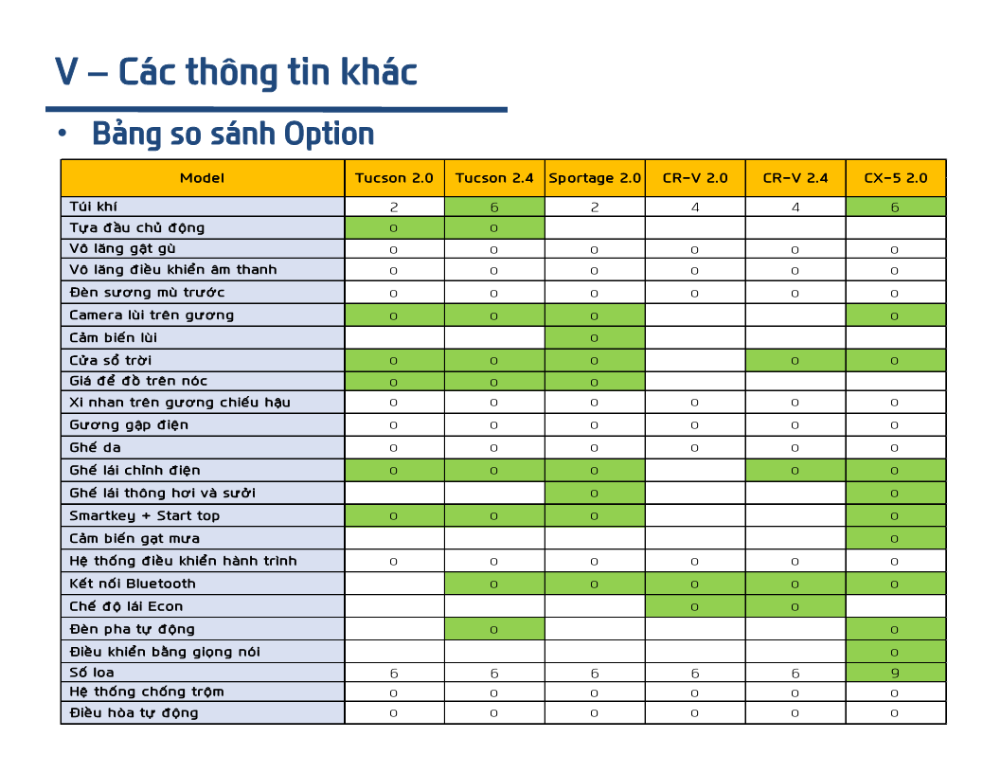 V – Các thông tin khác

• Bảng so sánh Option

| Model | Tucson 2.0 | Tucson 2.4 | Sportage 2.0 | CR-V 2.0 | CR-V 2.4 | CX-5 2.0 |
|---|---|---|---|---|---|---|
| Túi khí | 2 | 6 | 2 | 4 | 4 | 6 |
| Tựa đầu chủ động | o | o | | | | |
| Vô lăng gật gù | o | o | o | o | o | o |
| Vô lăng điều khiển âm thanh | o | o | o | o | o | o |
| Đèn sương mù trước | o | o | o | o | o | o |
| Camera lùi trên gương | o | o | o | | | o |
| Cảm biến lùi | | | o | | | |
| Cửa sổ trời | o | o | o | | o | o |
| Giá để đồ trên nóc | o | o | o | | | |
| Xi nhan trên gương chiếu hậu | o | o | o | o | o | o |
| Gương gập điện | o | o | o | o | o | o |
| Ghế da | o | o | o | o | o | o |
| Ghế lái chỉnh điện | o | o | o | | o | o |
| Ghế lái thông hơi và sưởi | | | o | | | o |
| Smartkey + Start top | o | o | o | | | o |
| Cảm biến gạt mưa | | | | | | o |
| Hệ thống điều khiển hành trình | o | o | o | o | o | o |
| Kết nối Bluetooth | | o | o | o | o | o |
| Chế độ lái Econ | | | | o | o | |
| Đèn pha tự động | | o | | | | o |
| Điều khiển bằng giọng nói | | | | | | o |
| Số loa | 6 | 6 | 6 | 6 | 6 | 9 |
| Hệ thống chống trộm | o | o | o | o | o | o |
| Điều hòa tự động | o | o | o | o | o | o |